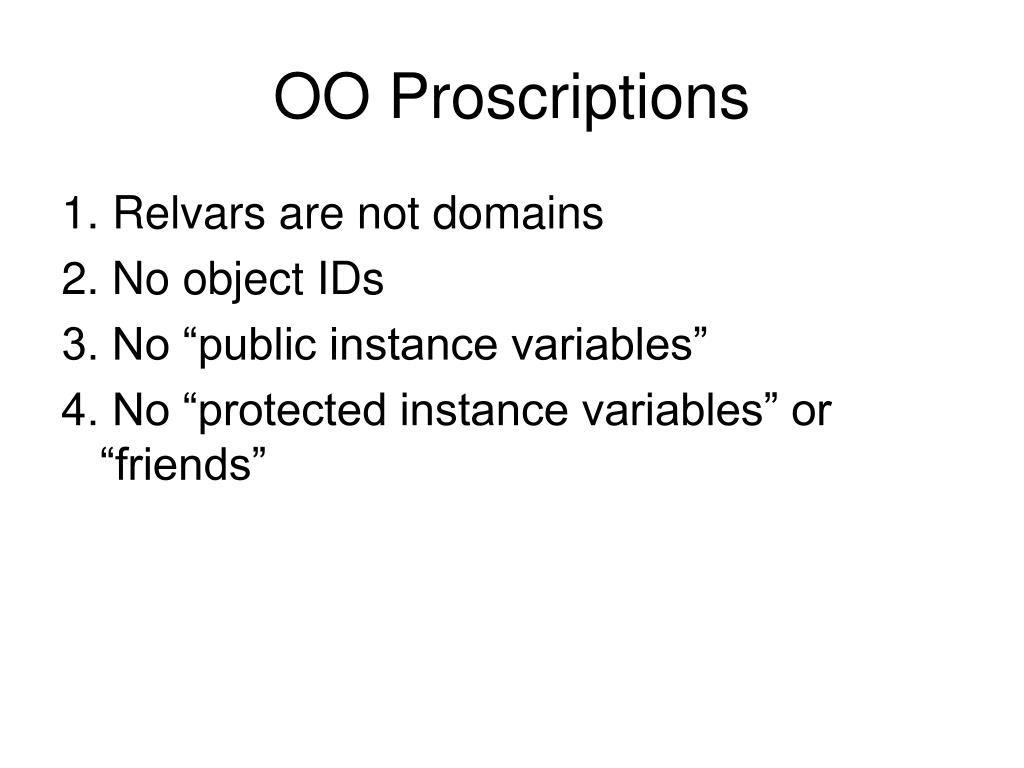 OO Proscriptions

1. Relvars are not domains
2. No object IDs
3. No “public instance variables”
4. No “protected instance variables” or “friends”